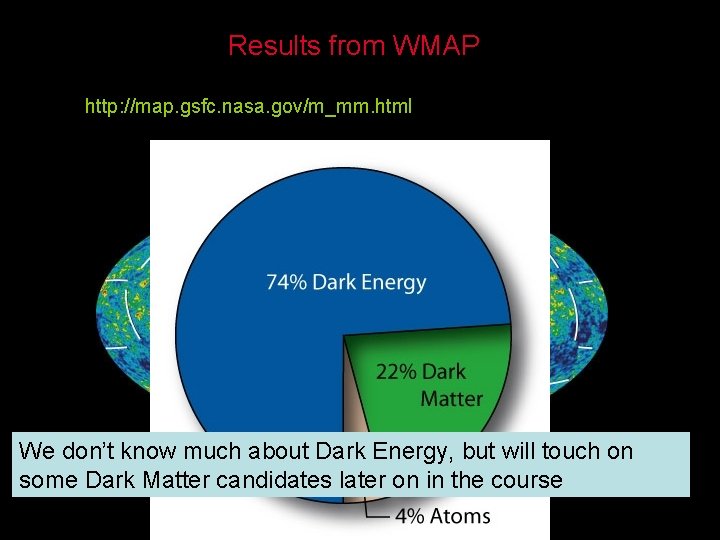 Results from WMAP

http://map.gsfc.nasa.gov/m_mm.html

74% Dark Energy

22% Dark Matter

We don't know much about Dark Energy, but will touch on some Dark Matter candidates later on in the course

4% Atoms